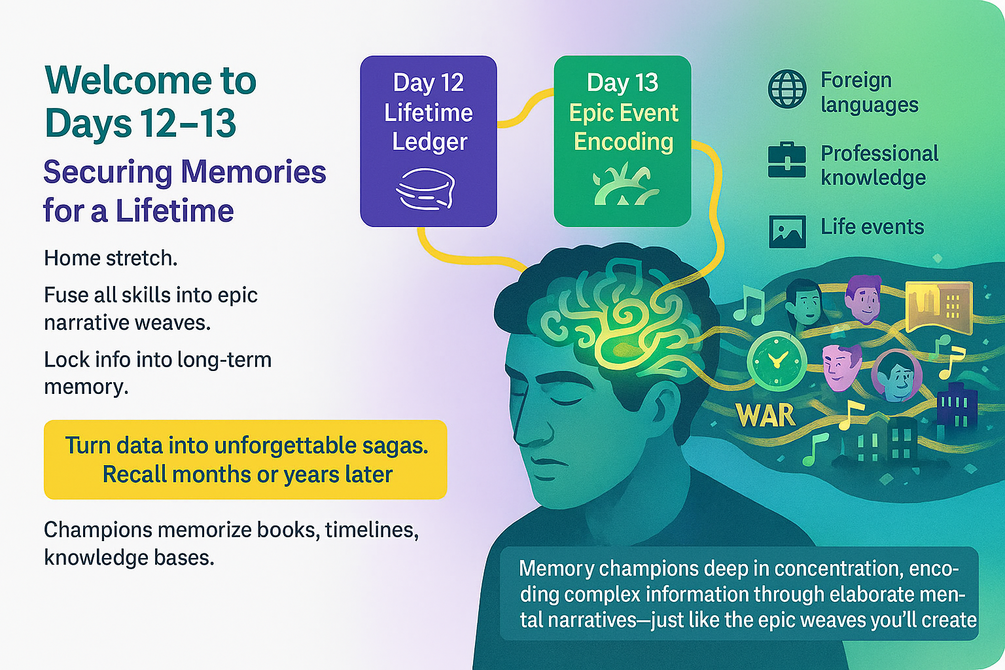 Welcome to Days 12–13

Securing Memories for a Lifetime

Home stretch.

Fuse all skills into epic narrative weaves.

Lock info into long-term memory.

Turn data into unforgettable sagas. Recall months or years later

Champions memorize books, timelines, knowledge bases.

Day 12 Lifetime Ledger

Day 13 Epic Event Encoding

Foreign languages

Professional knowledge

Life events

WAR

Memory champions deep in concentration, encoding complex information through elaborate mental narratives—just like the epic weaves you'll create